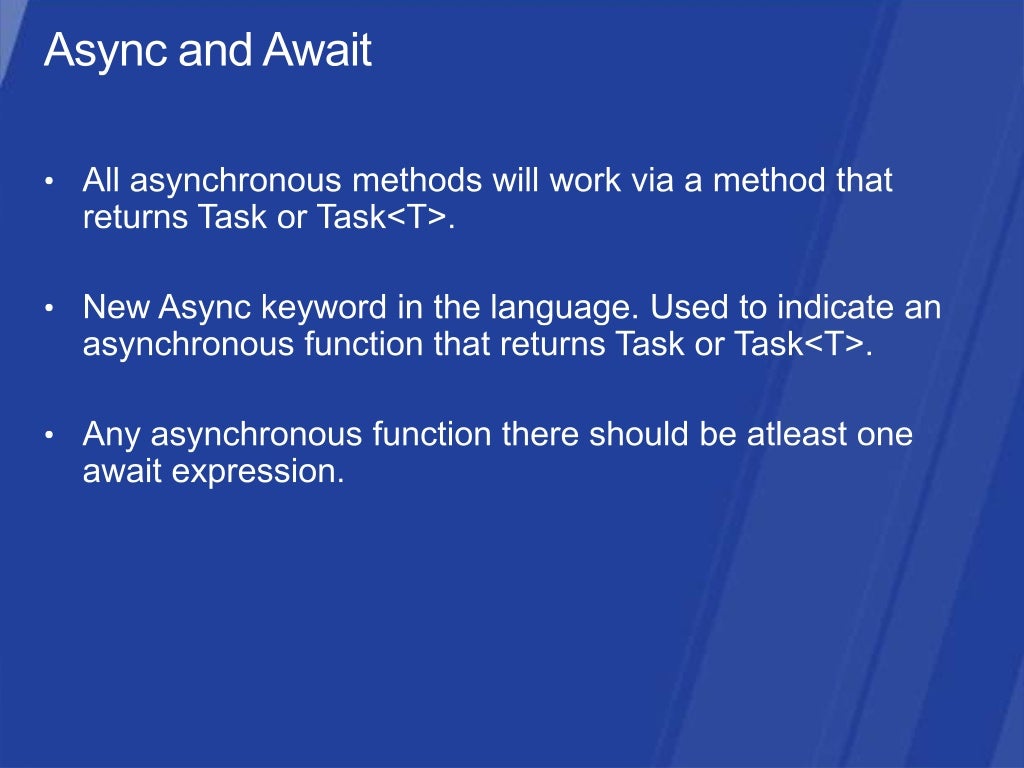 Async and Await

• All asynchronous methods will work via a method that returns Task or Task<T>.

• New Async keyword in the language. Used to indicate an asynchronous function that returns Task or Task<T>.

• Any asynchronous function there should be atleast one await expression.